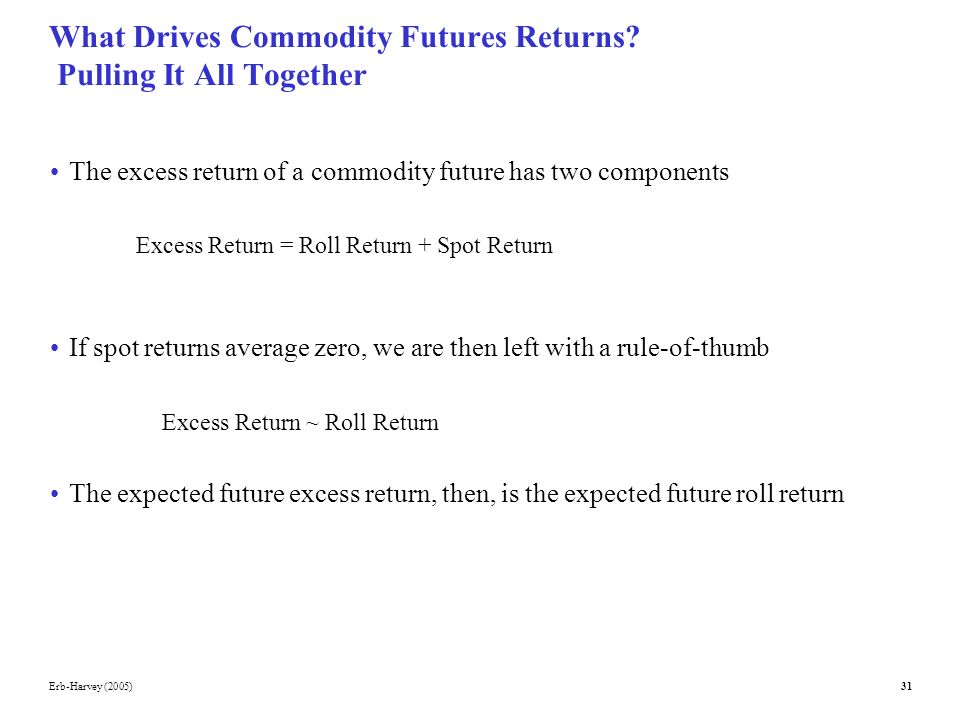 What Drives Commodity Futures Returns?
Pulling It All Together

• The excess return of a commodity future has two components

Excess Return = Roll Return + Spot Return

• If spot returns average zero, we are then left with a rule-of-thumb

Excess Return ~ Roll Return

• The expected future excess return, then, is the expected future roll return

Erb-Harvey (2005)

31